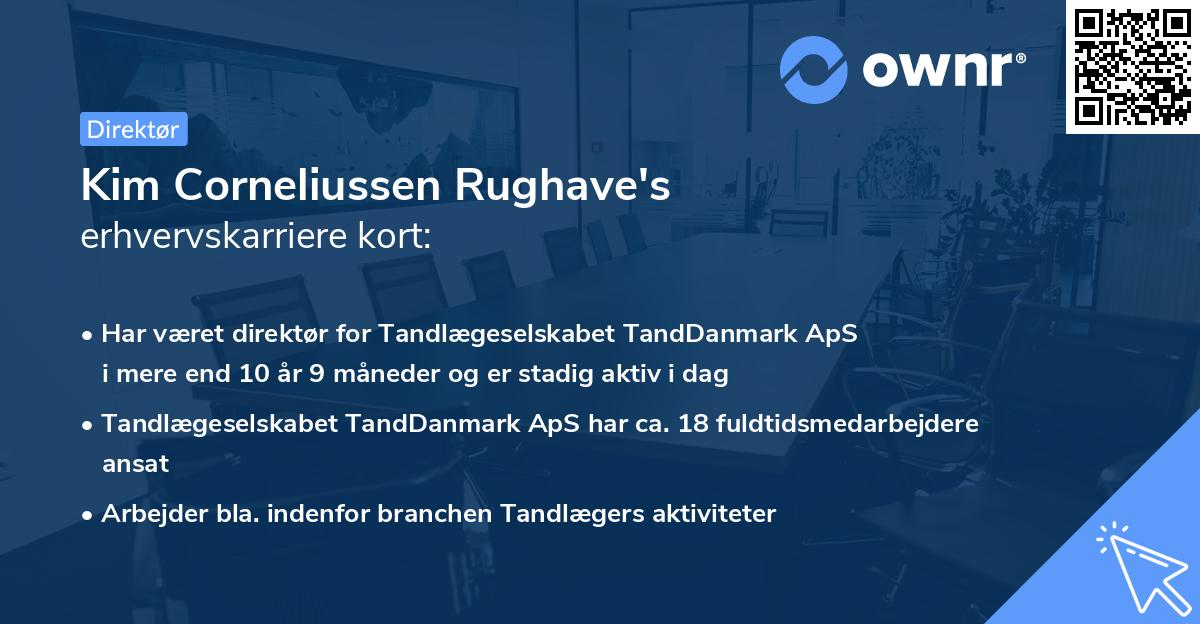 ownr®

Direktør

Kim Corneliussen Rughave's
erhvervskarriere kort:

• Har været direktør for Tandlægeselskabet TandDanmark ApS i mere end 10 år 9 måneder og er stadig aktiv i dag

• Tandlægeselskabet TandDanmark ApS har ca. 18 fuldtidsmedarbejdere ansat

• Arbejder bla. indenfor branchen Tandlægers aktiviteter